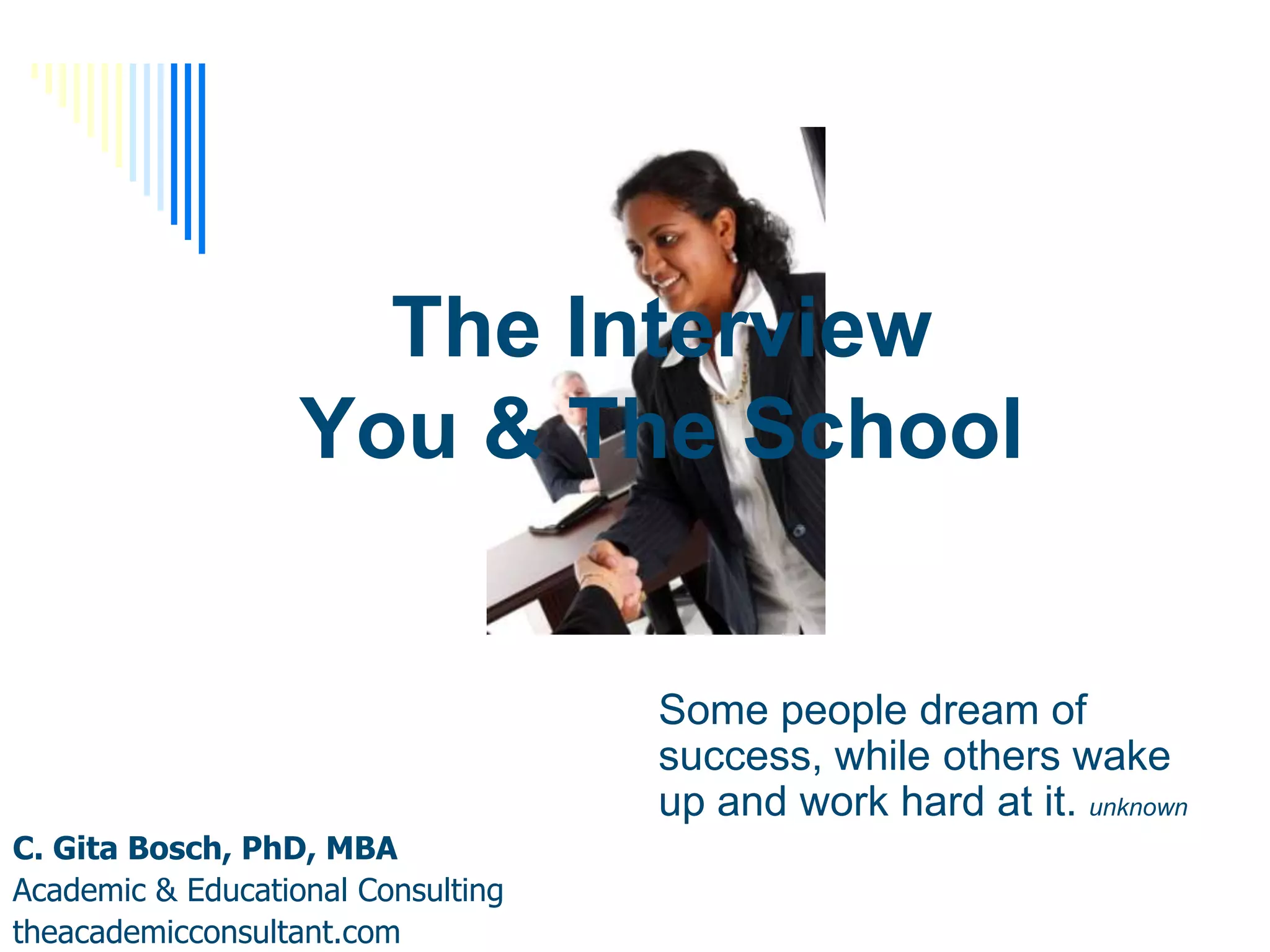 The Interview
You & The School

Some people dream of success, while others wake up and work hard at it. unknown

C. Gita Bosch, PhD, MBA
Academic & Educational Consulting
theacademicconsultant.com